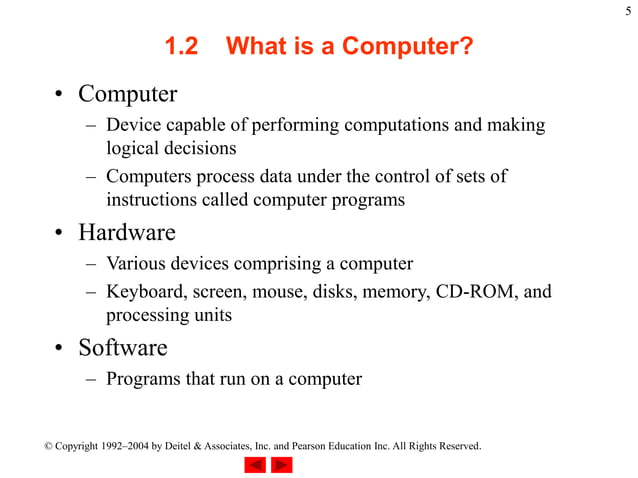 5

1.2 What is a Computer?

• Computer
– Device capable of performing computations and making logical decisions
– Computers process data under the control of sets of instructions called computer programs

• Hardware
– Various devices comprising a computer
– Keyboard, screen, mouse, disks, memory, CD-ROM, and processing units

• Software
– Programs that run on a computer

© Copyright 1992–2004 by Deitel & Associates, Inc. and Pearson Education Inc. All Rights Reserved.